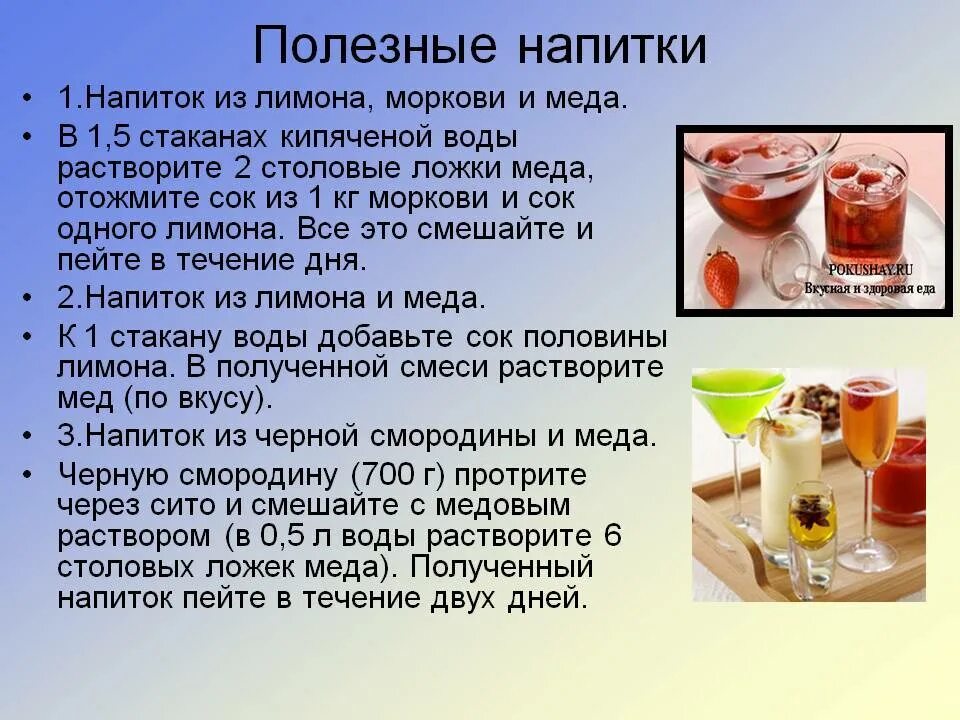 Полезные напитки

• 1.Напиток из лимона, моркови и меда.

• В 1,5 стаканах кипяченой воды растворите 2 столовые ложки меда, отожмите сок из 1 кг моркови и сок одного лимона. Все это смешайте и пейте в течение дня.

• 2.Напиток из лимона и меда.

• К 1 стакану воды добавьте сок половины лимона. В полученной смеси растворите мед (по вкусу).

• 3.Напиток из черной смородины и меда.

• Черную смородину (700 г) протрите через сито и смешайте с медовым раствором (в 0,5 л воды растворите 6 столовых ложек меда). Полученный напиток пейте в течение двух дней.

POKUSHAY.RU
Вкусная и здоровая еда